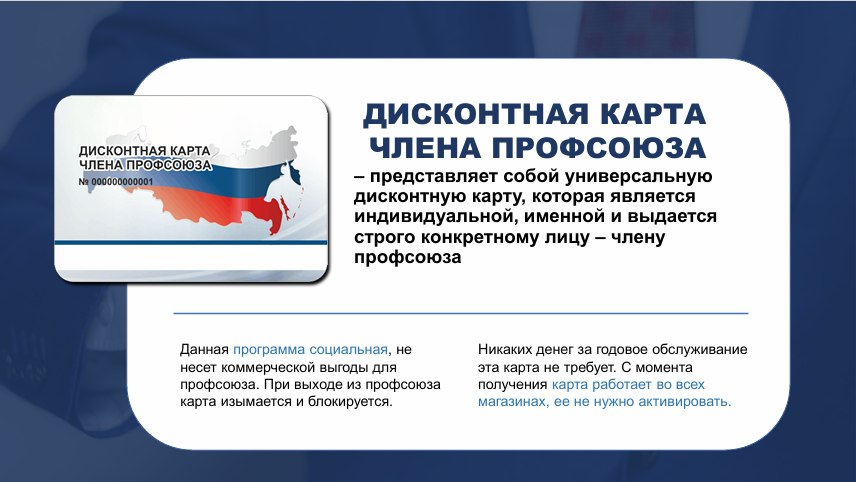 ДИСКОНТНАЯ КАРТА
ЧЛЕНА ПРОФСОЮЗА
№ 000000000001

ДИСКОНТНАЯ КАРТА ЧЛЕНА ПРОФСОЮЗА

– представляет собой универсальную дисконтную карту, которая является индивидуальной, именной и выдается строго конкретному лицу – члену профсоюза

Данная программа социальная, не несет коммерческой выгоды для профсоюза. При выходе из профсоюза карта изымается и блокируется.

Никаких денег за годовое обслуживание эта карта не требует. С момента получения карта работает во всех магазинах, ее не нужно активировать.